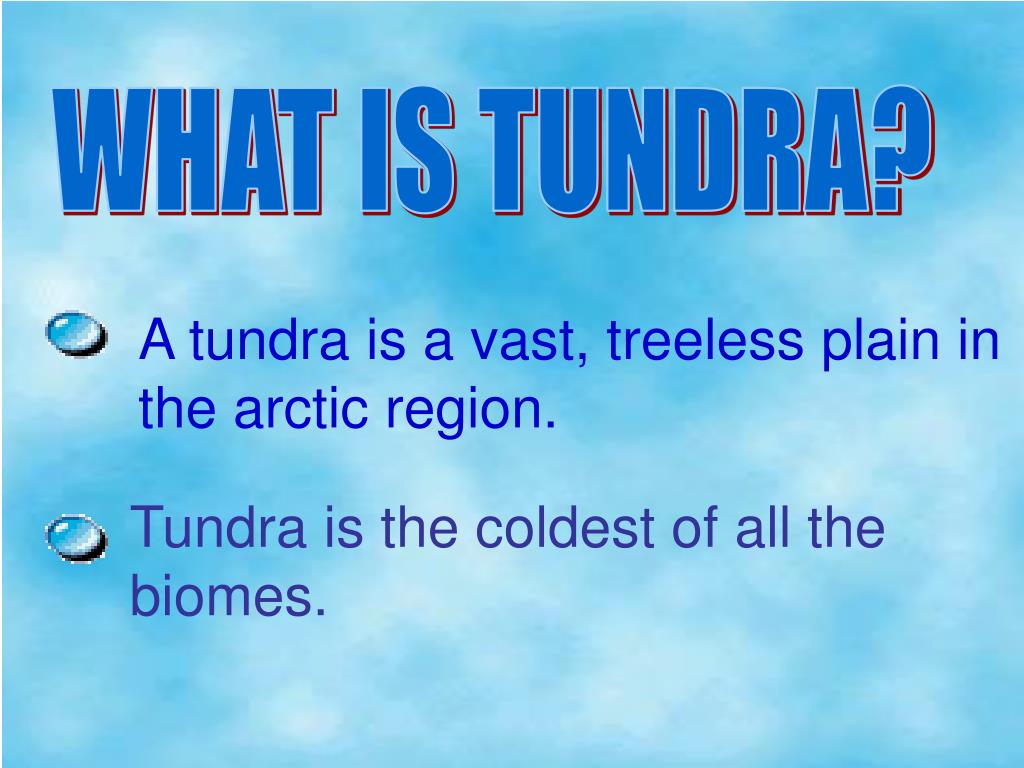 WHAT IS TUNDRA?

A tundra is a vast, treeless plain in the arctic region.

Tundra is the coldest of all the biomes.